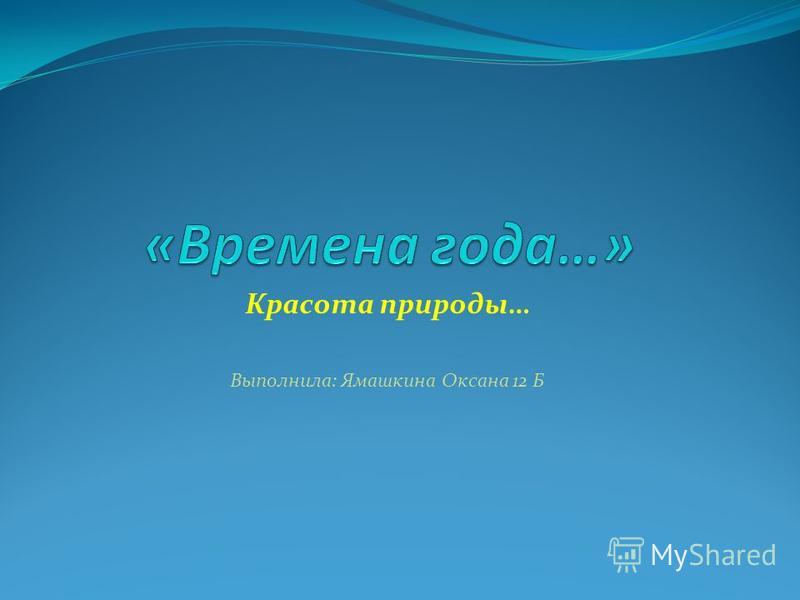 «Времена года…»

Красота природы…

Выполнила: Ямашкина Оксана 12 Б

MyShared